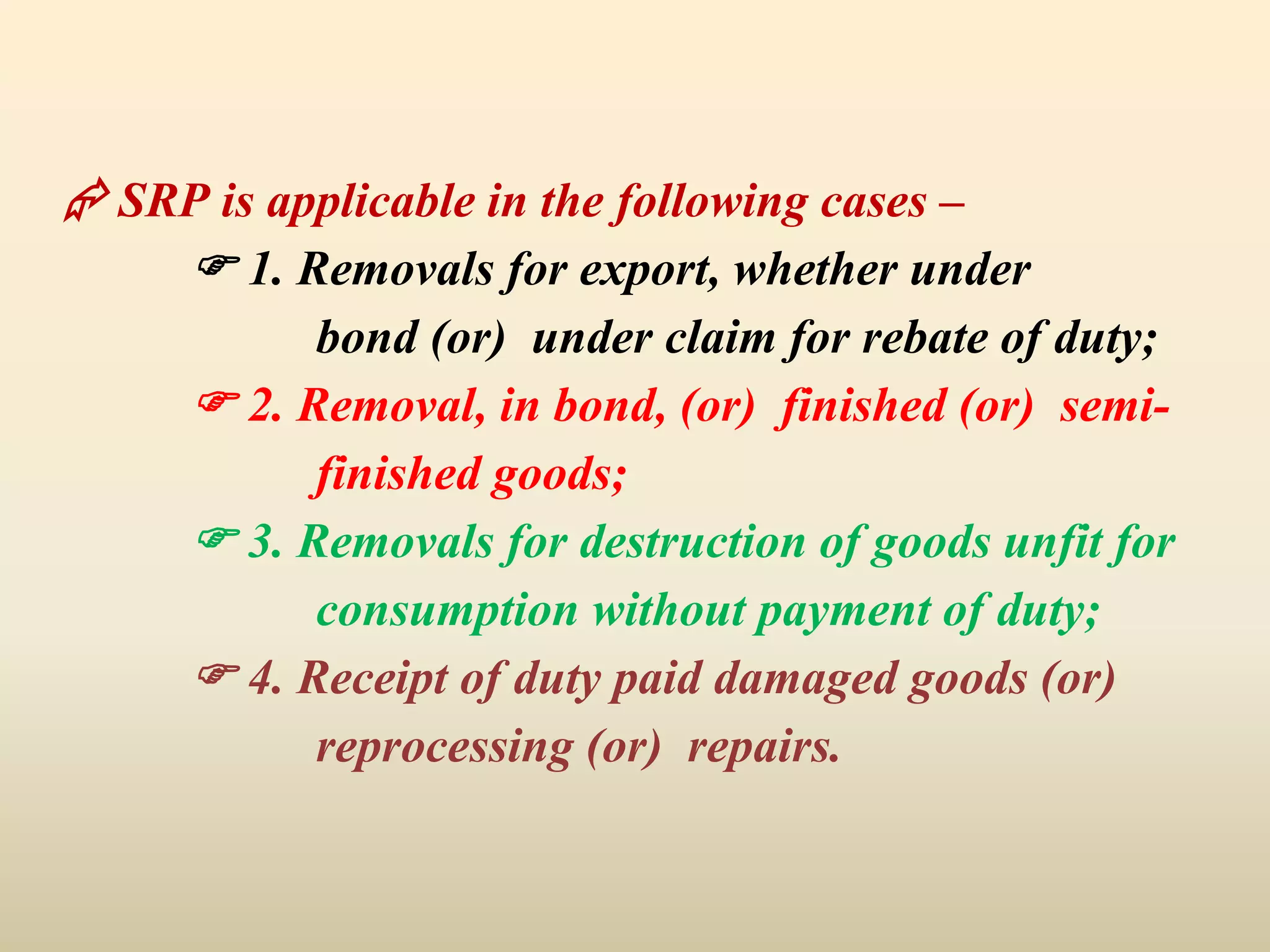 SRP is applicable in the following cases –

1. Removals for export, whether under bond (or) under claim for rebate of duty;

2. Removal, in bond, (or) finished (or) semi-finished goods;

3. Removals for destruction of goods unfit for consumption without payment of duty;

4. Receipt of duty paid damaged goods (or) reprocessing (or) repairs.